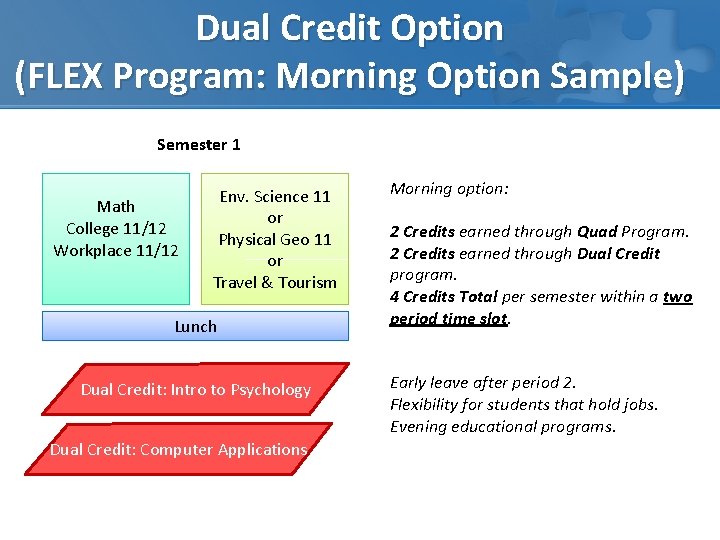 Dual Credit Option
(FLEX Program: Morning Option Sample)

Semester 1

Math
College 11/12
Workplace 11/12

Env. Science 11
or
Physical Geo 11
or
Travel & Tourism

Lunch

Dual Credit: Intro to Psychology

Dual Credit: Computer Applications

Morning option:

2 Credits earned through Quad Program.
2 Credits earned through Dual Credit program.
4 Credits Total per semester within a two period time slot.

Early leave after period 2.
Flexibility for students that hold jobs.
Evening educational programs.